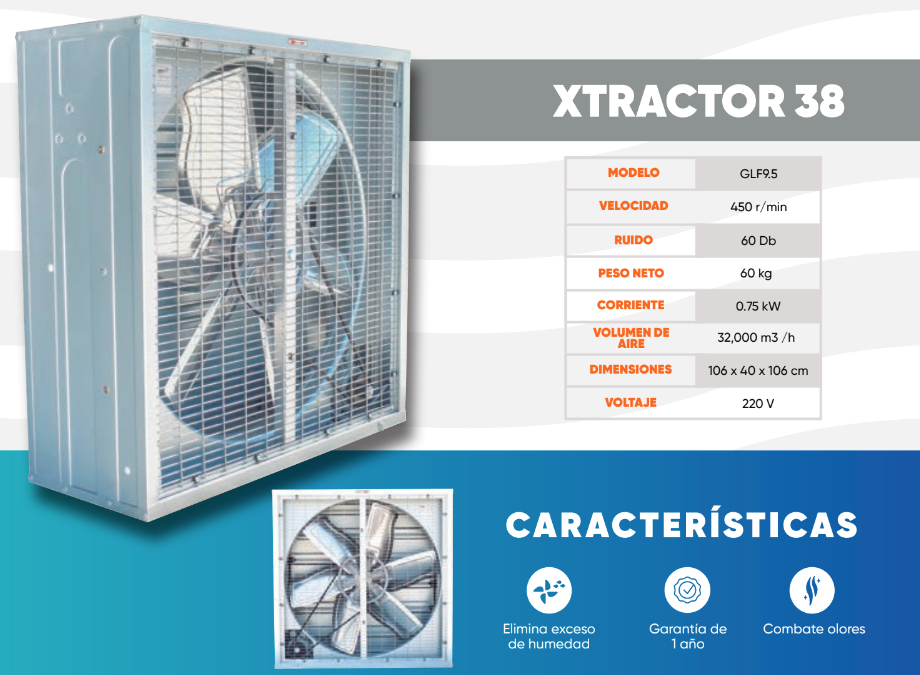 XTRACTOR 38

| MODELO | GLF9.5 |
|---|---|
| VELOCIDAD | 450 r/min |
| RUIDO | 60 Db |
| PESO NETO | 60 kg |
| CORRIENTE | 0.75 kW |
| VOLUMEN DE AIRE | 32,000 m3 /h |
| DIMENSIONES | 106 x 40 x 106 cm |
| VOLTAJE | 220 V |

CARACTERÍSTICAS

Elimina exceso de humedad

Garantía de 1 año

Combate olores